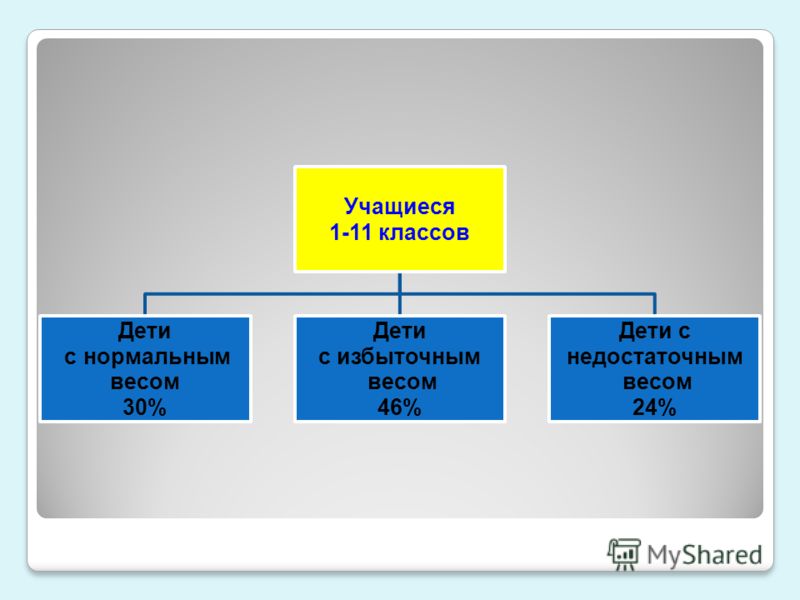 Учащиеся
1-11 классов

Дети
с нормальным
весом
30%

Дети
с избыточным
весом
46%

Дети с
недостаточным
весом
24%

MyShared